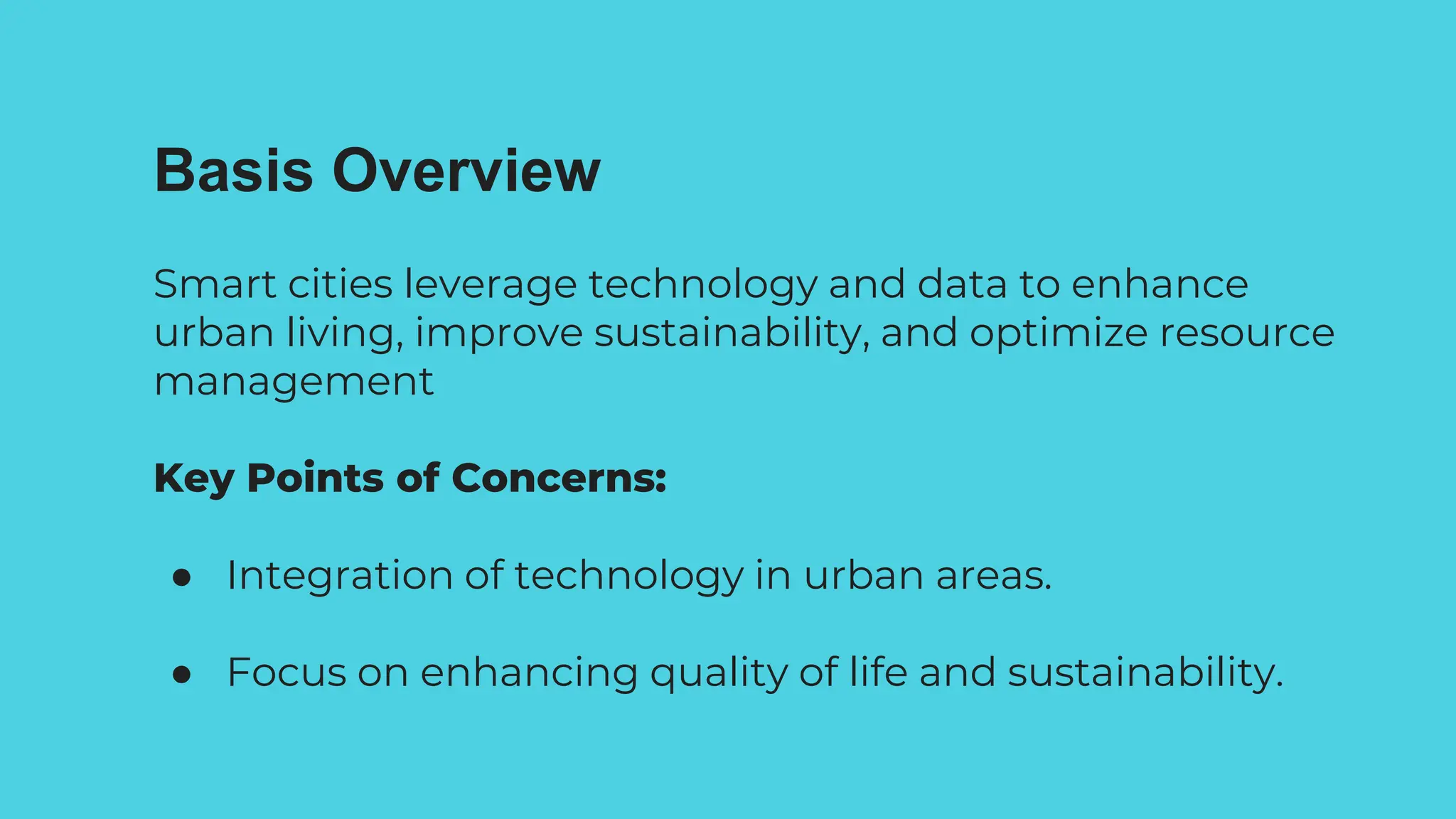 Basis Overview

Smart cities leverage technology and data to enhance urban living, improve sustainability, and optimize resource management

Key Points of Concerns:

● Integration of technology in urban areas.

● Focus on enhancing quality of life and sustainability.